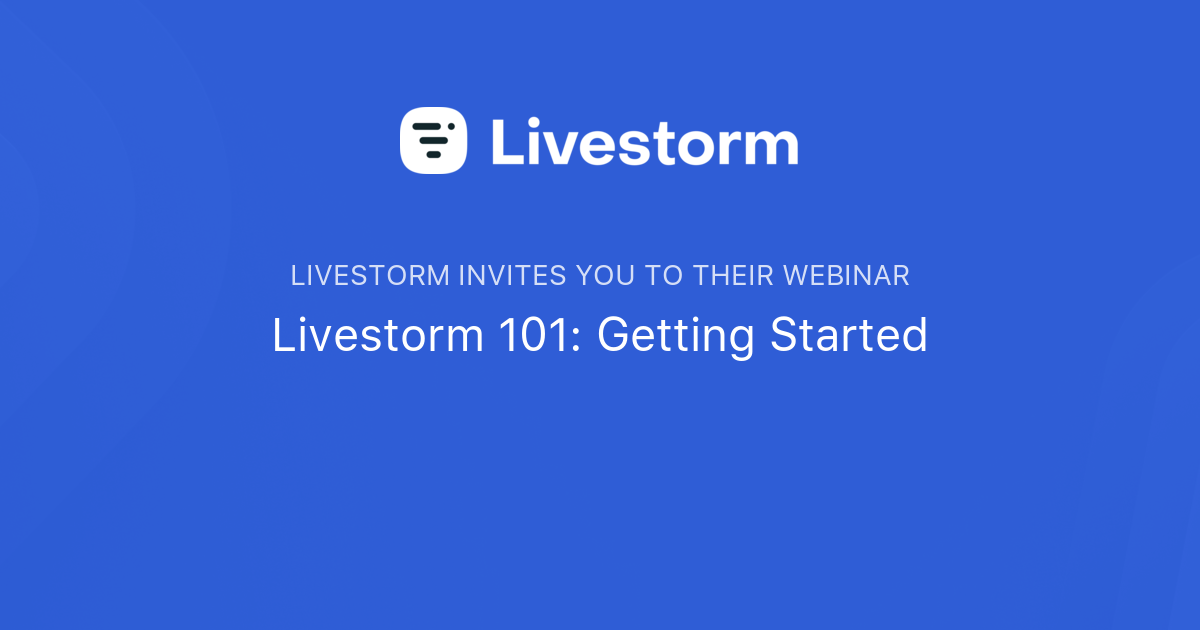 Livestorm

LIVESTORM INVITES YOU TO THEIR WEBINAR

Livestorm 101: Getting Started